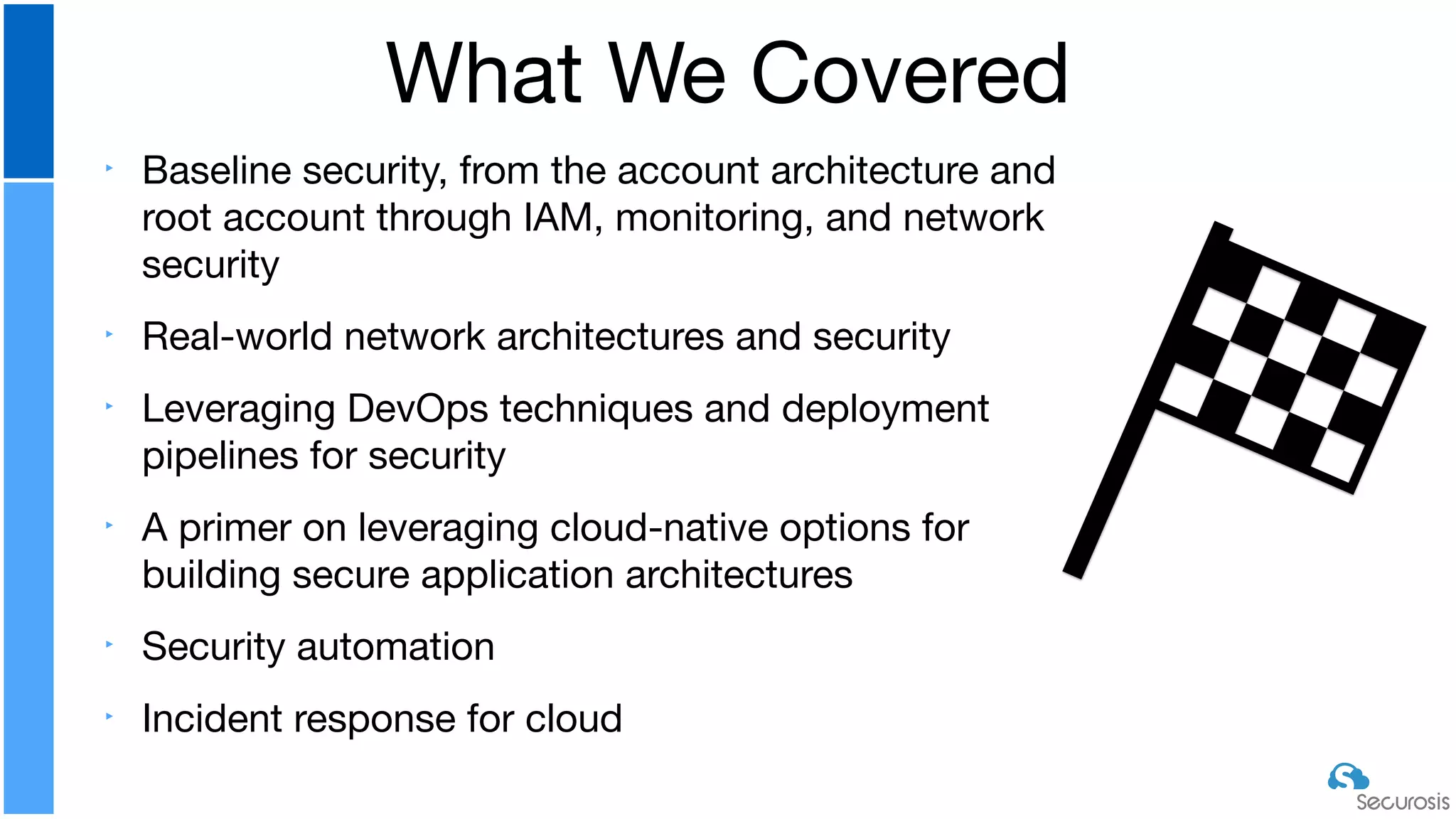 What We Covered

‣ Baseline security, from the account architecture and root account through IAM, monitoring, and network security

‣ Real-world network architectures and security

‣ Leveraging DevOps techniques and deployment pipelines for security

‣ A primer on leveraging cloud-native options for building secure application architectures

‣ Security automation

‣ Incident response for cloud

Securosis